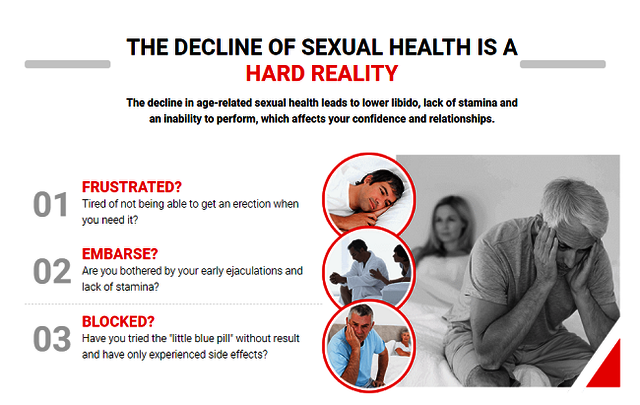 THE DECLINE OF SEXUAL HEALTH IS A HARD REALITY

The decline in age-related sexual health leads to lower libido, lack of stamina and an inability to perform, which affects your confidence and relationships.

01 FRUSTRATED?
Tired of not being able to get an erection when you need it?

02 EMBARSE?
Are you bothered by your early ejaculations and lack of stamina?

03 BLOCKED?
Have you tried the "little blue pill" without result and have only experienced side effects?